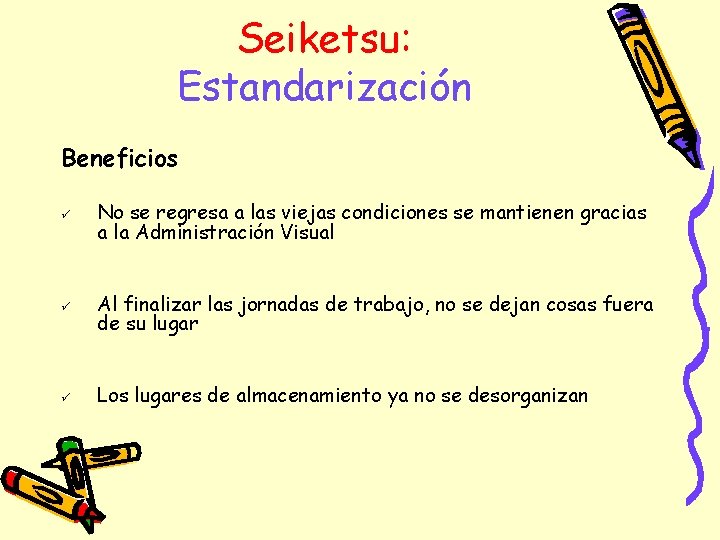 Seiketsu:
Estandarización

Beneficios

✓ No se regresa a las viejas condiciones se mantienen gracias a la Administración Visual

✓ Al finalizar las jornadas de trabajo, no se dejan cosas fuera de su lugar

✓ Los lugares de almacenamiento ya no se desorganizan